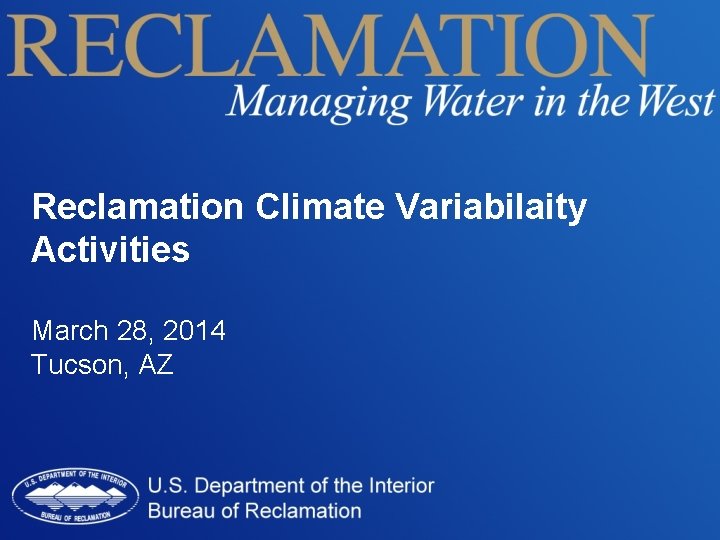 RECLAMATION
Managing Water in the West

Reclamation Climate Variabilaity Activities

March 28, 2014
Tucson, AZ

U.S. DEPARTMENT OF THE INTERIOR
BUREAU OF RECLAMATION

U.S. Department of the Interior
Bureau of Reclamation